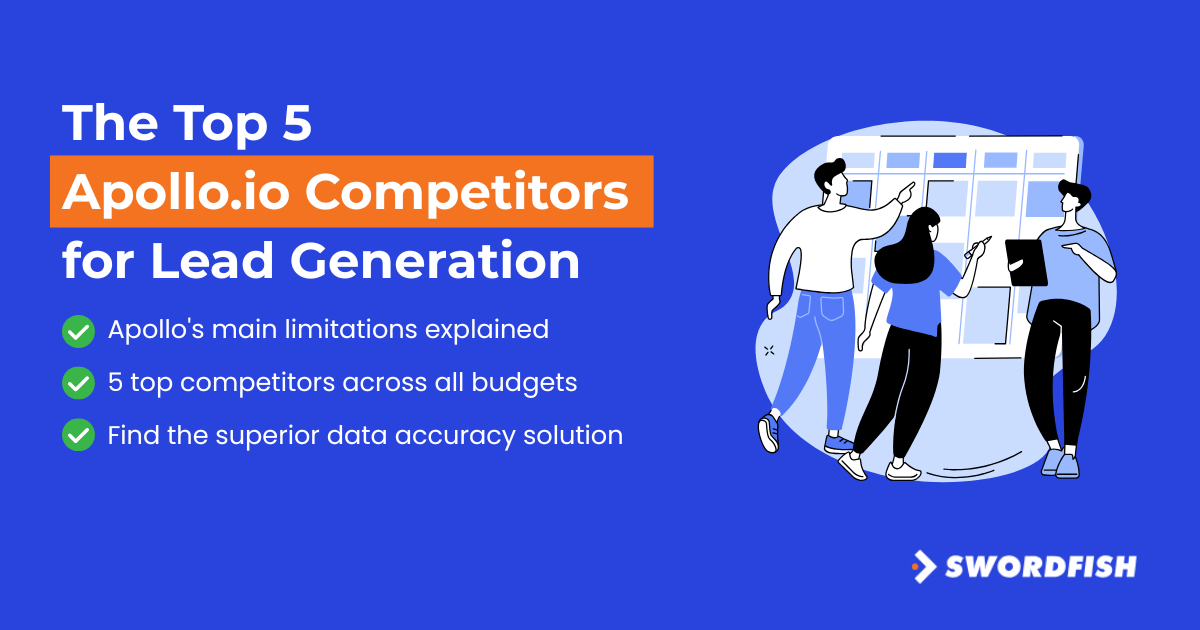 The Top 5
Apollo.io Competitors
for Lead Generation

Apollo's main limitations explained

5 top competitors across all budgets

Find the superior data accuracy solution

SWORDFISH